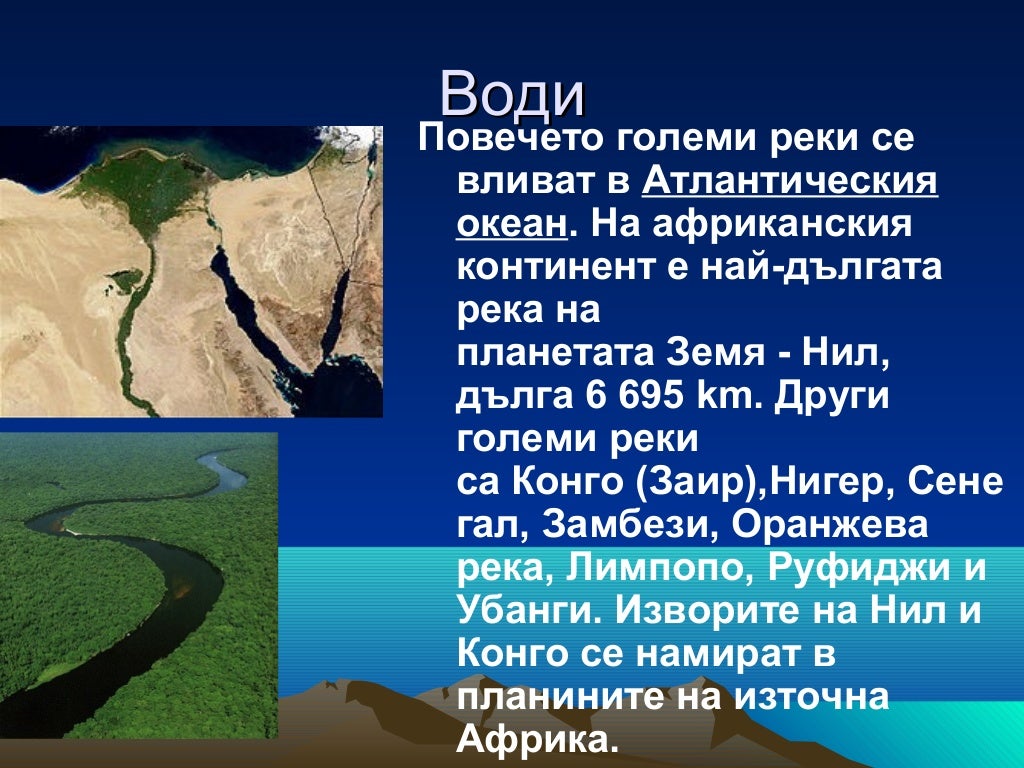 Води

Повечето големи реки се вливат в Атлантическия океан. На африканския континент е най-дългата река на планетата Земя - Нил, дълга 6 695 km. Други големи реки са Конго (Заир),Нигер, Сене гал, Замбези, Оранжева река, Лимпопо, Руфиджи и Убанги. Изворите на Нил и Конго се намират в планините на източна Африка.